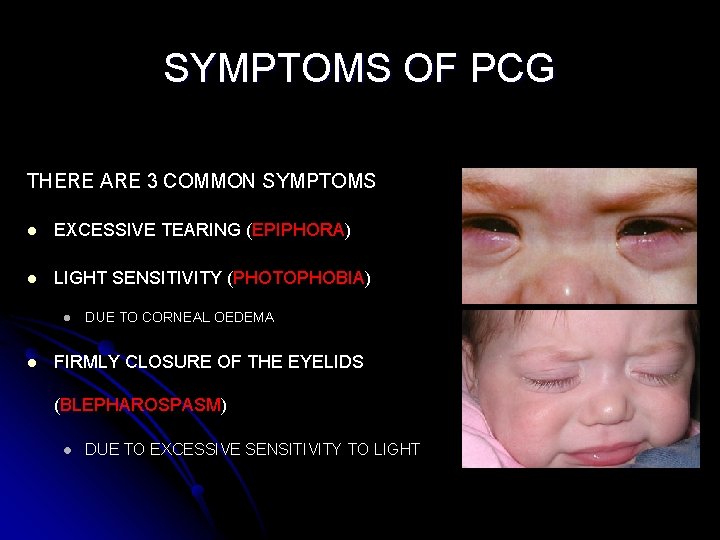 SYMPTOMS OF PCG

THERE ARE 3 COMMON SYMPTOMS

- EXCESSIVE TEARING (EPIPHORA)
- LIGHT SENSITIVITY (PHOTOPHOBIA)
  - DUE TO CORNEAL OEDEMA
- FIRMLY CLOSURE OF THE EYELIDS (BLEPHAROSPASM)
  - DUE TO EXCESSIVE SENSITIVITY TO LIGHT